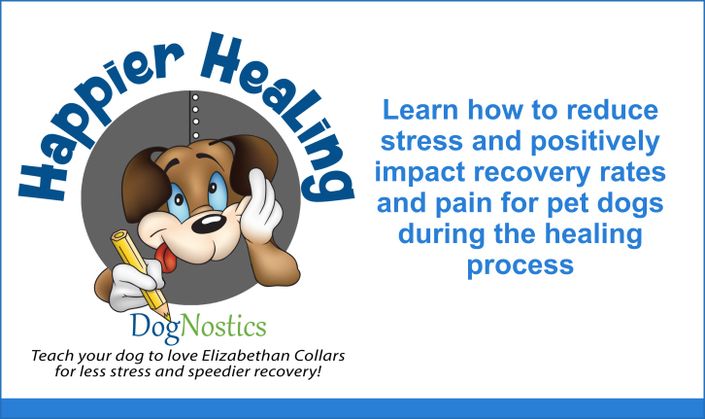 Happier HeaLing

DogNostics

Teach your dog to love Elizabethan Collars for less stress and speedier recovery!

Learn how to reduce stress and positively impact recovery rates and pain for pet dogs during the healing process